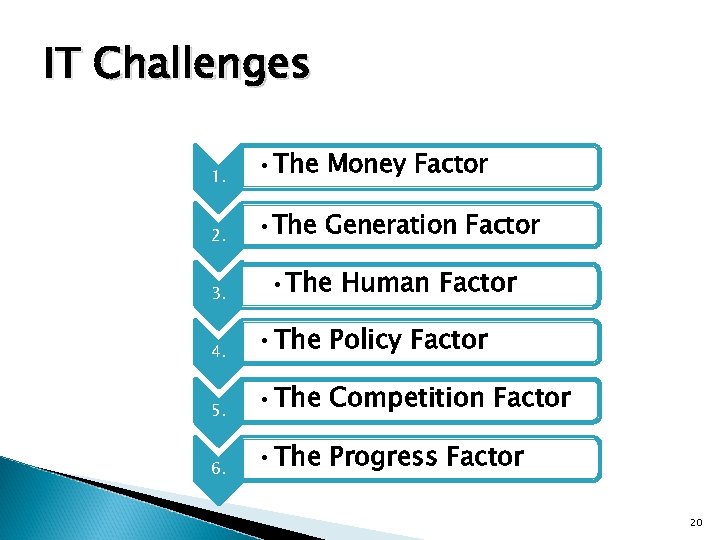 IT Challenges

1. • The Money Factor

2. • The Generation Factor

3. • The Human Factor

4. • The Policy Factor

5. • The Competition Factor

6. • The Progress Factor

20